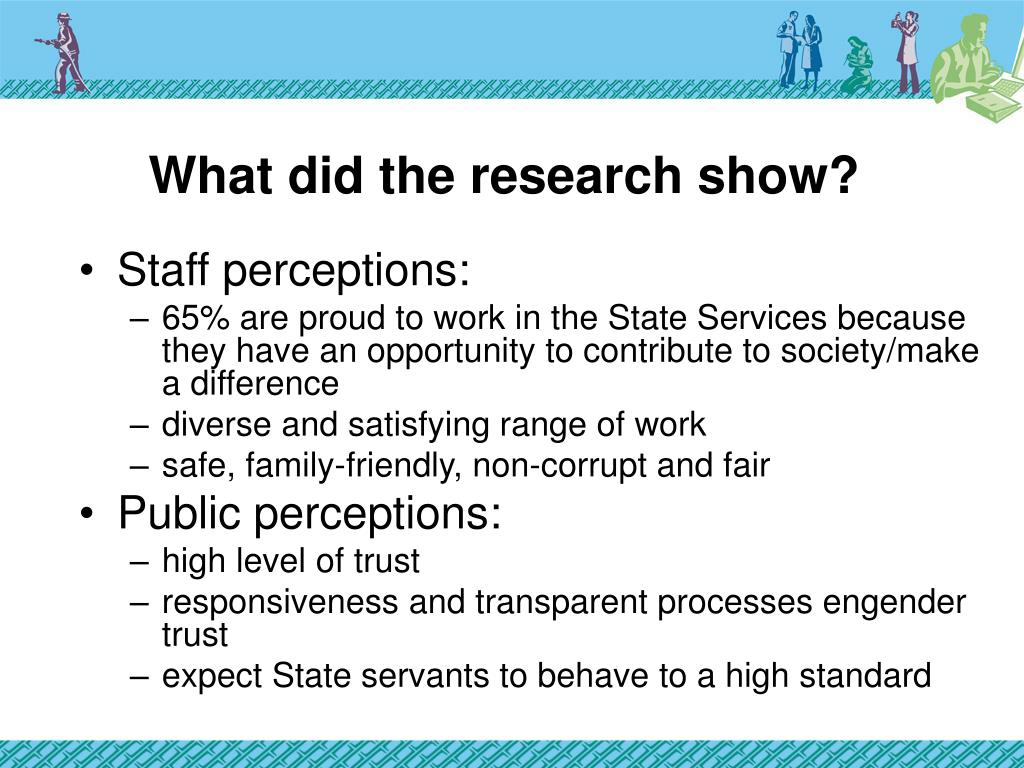 What did the research show?

• Staff perceptions:
  – 65% are proud to work in the State Services because they have an opportunity to contribute to society/make a difference
  – diverse and satisfying range of work
  – safe, family-friendly, non-corrupt and fair
• Public perceptions:
  – high level of trust
  – responsiveness and transparent processes engender trust
  – expect State servants to behave to a high standard